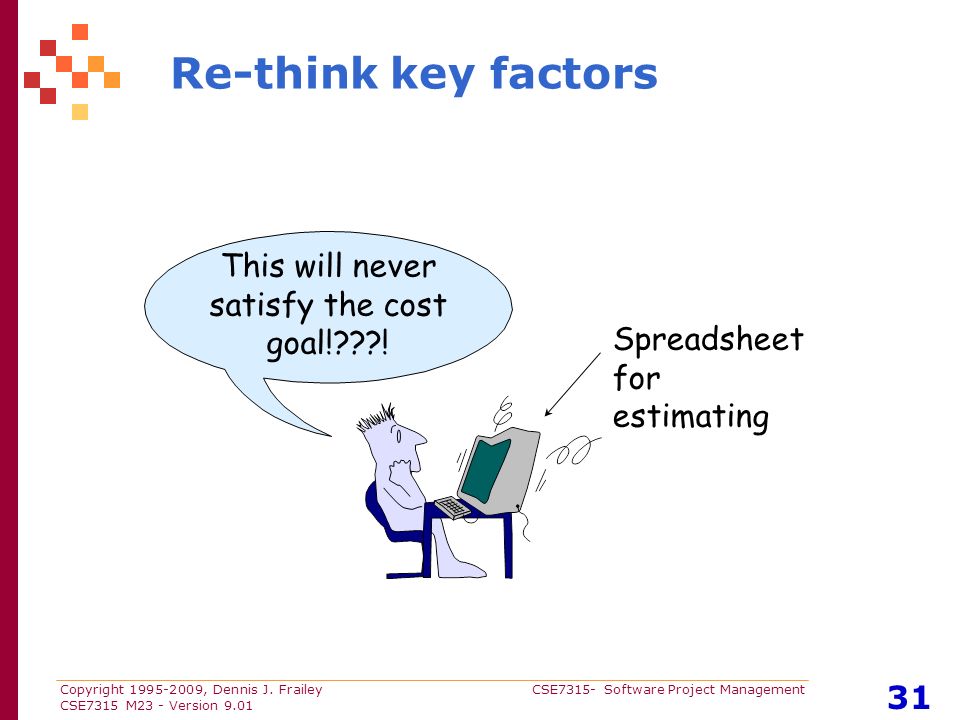 Re-think key factors

This will never satisfy the cost goal!???!

Spreadsheet for estimating

Copyright 1995-2009, Dennis J. Frailey
CSE7315 M23 - Version 9.01

CSE7315- Software Project Management

31